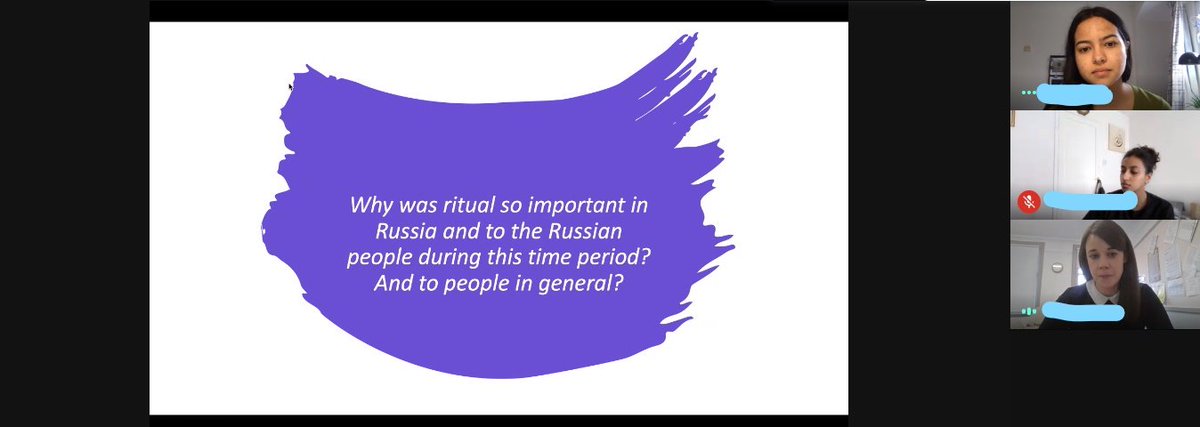 Why was ritual so important in Russia and to the Russian people during this time period? And to people in general?